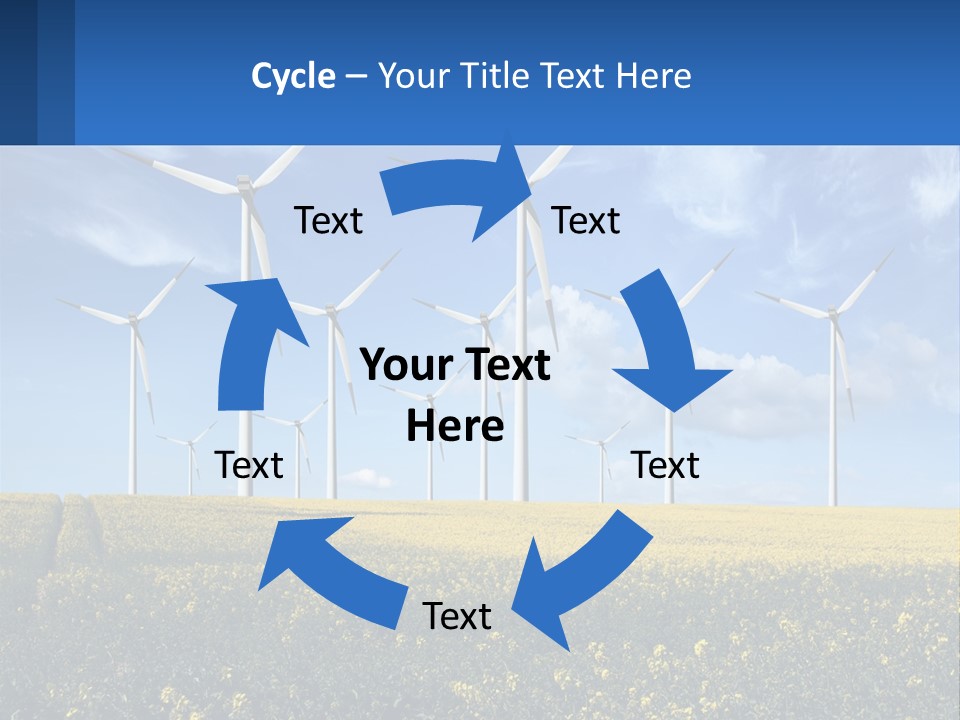 Cycle – Your Title Text Here

Text

Text

Your Text Here

Text

Text

Text